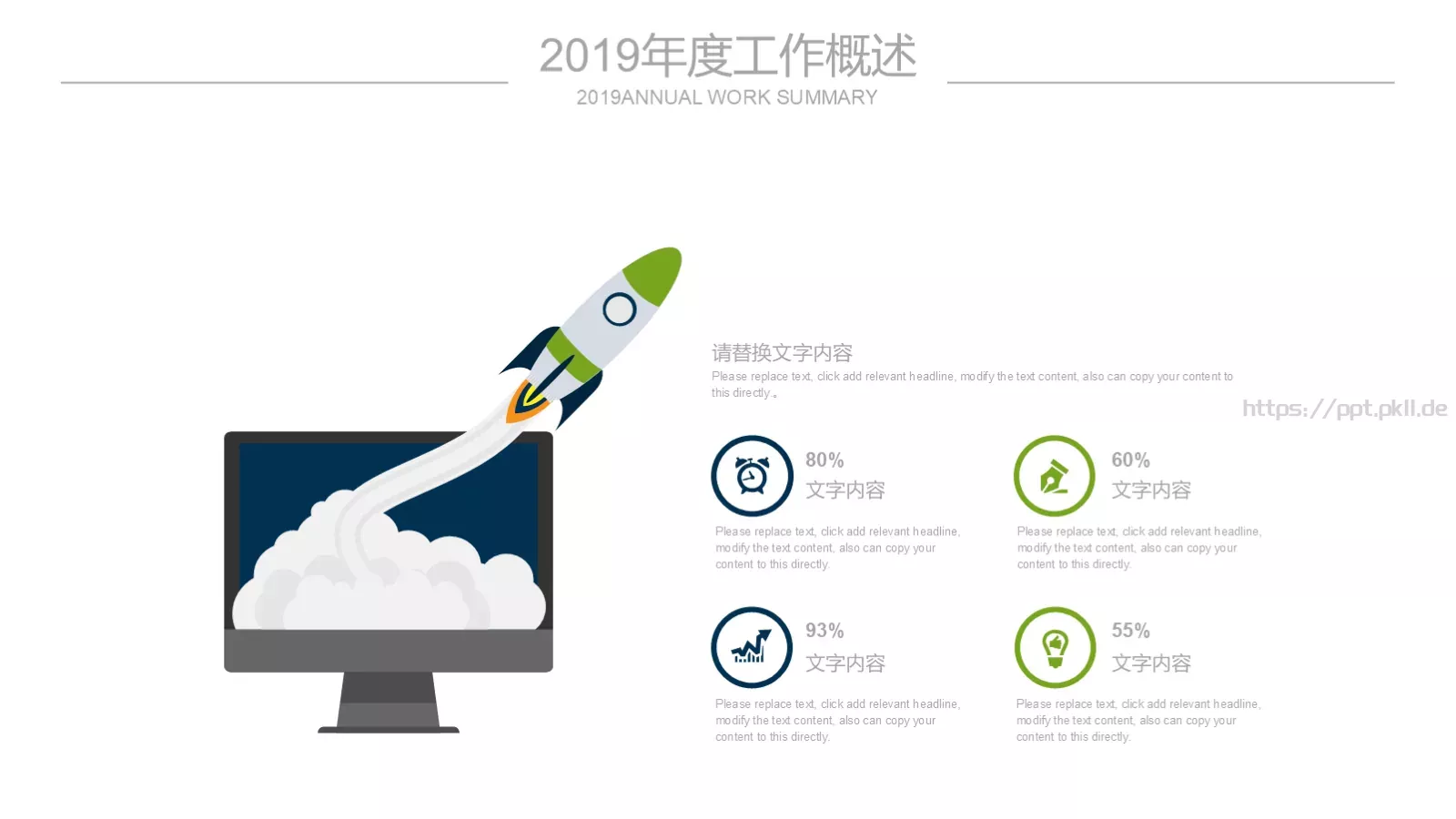 2019年度工作概述
2019ANNUAL WORK SUMMARY

请替换文字内容
Please replace text, click add relevant headline, modify the text content, also can copy your content to this directly。

https://ppt.pkll.de

80%
文字内容
Please replace text, click add relevant headline, modify the text content, also can copy your content to this directly.

60%
文字内容
Please replace text, click add relevant headline, modify the text content, also can copy your content to this directly.

93%
文字内容
Please replace text, click add relevant headline, modify the text content, also can copy your content to this directly.

55%
文字内容
Please replace text, click add relevant headline, modify the text content, also can copy your content to this directly.